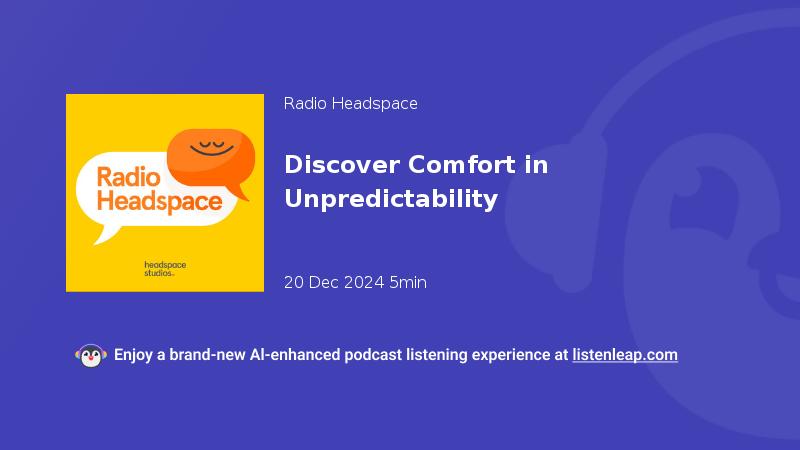 Radio Headspace

headspace studios

Radio Headspace

Discover Comfort in Unpredictability

20 Dec 2024 5min

Enjoy a brand-new AI-enhanced podcast listening experience at listenleap.com